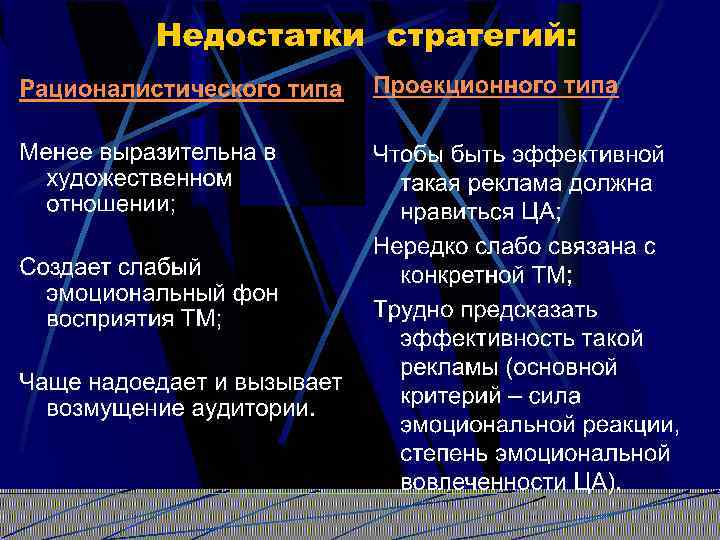 Недостатки стратегий:

Рационалистического типа

Менее выразительна в художественном отношении;

Создает слабый эмоциональный фон восприятия ТМ;

Чаще надоедает и вызывает возмущение аудитории.

Проекционного типа

Чтобы быть эффективной такая реклама должна нравиться ЦА;

Нередко слабо связана с конкретной ТМ;

Трудно предсказать эффективность такой рекламы (основной критерий – сила эмоциональной реакции, степень эмоциональной вовлеченности ЦА).